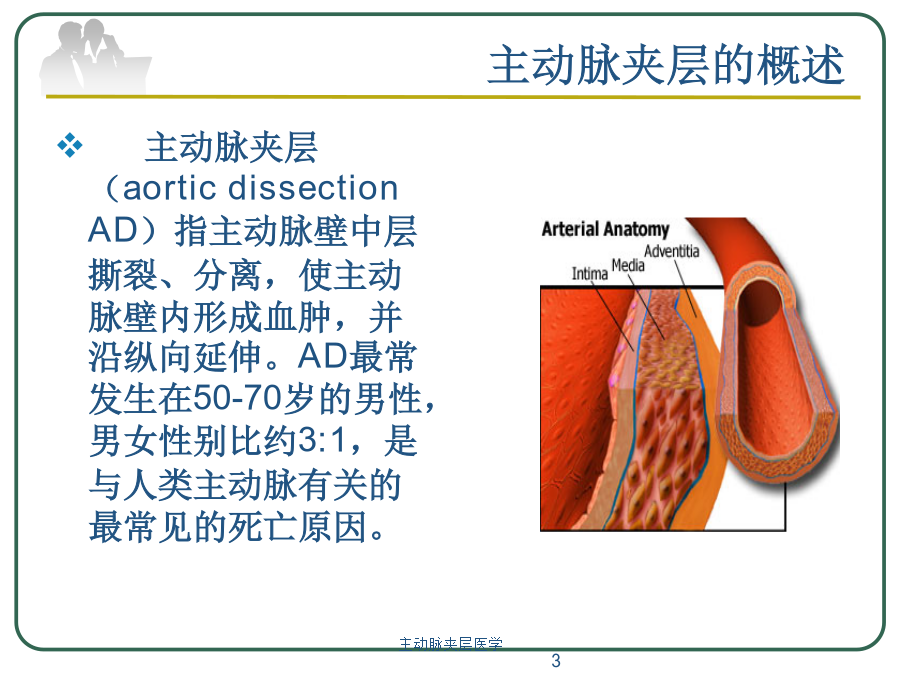 主动脉夹层的概述

❖ 主动脉夹层（aortic dissection AD）指主动脉壁中层撕裂、分离，使主动脉壁内形成血肿，并沿纵向延伸。AD最常发生在50-70岁的男性，男女性别比约3:1，是与人类主动脉有关的最常见的死亡原因。

Arterial Anatomy
Intima
Media
Adventitia

主动脉夹层医学
3